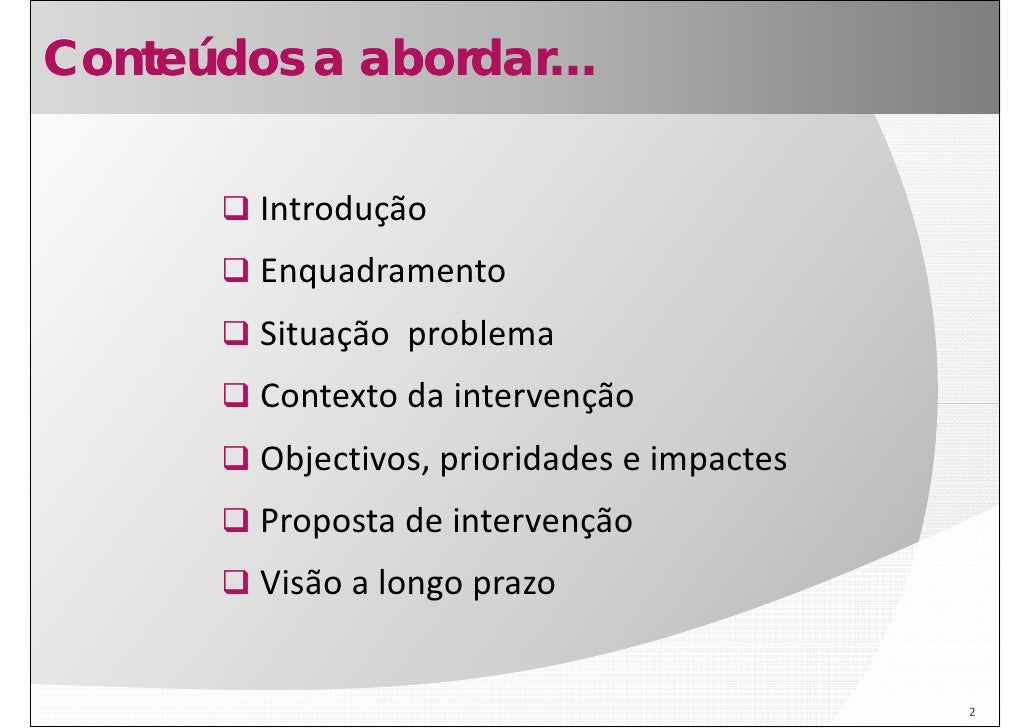 Conteúdos a abordar...

❑ Introdução

❑ Enquadramento

❑ Situação problema

❑ Contexto da intervenção

❑ Objectivos, prioridades e impactes

❑ Proposta de intervenção

❑ Visão a longo prazo

2